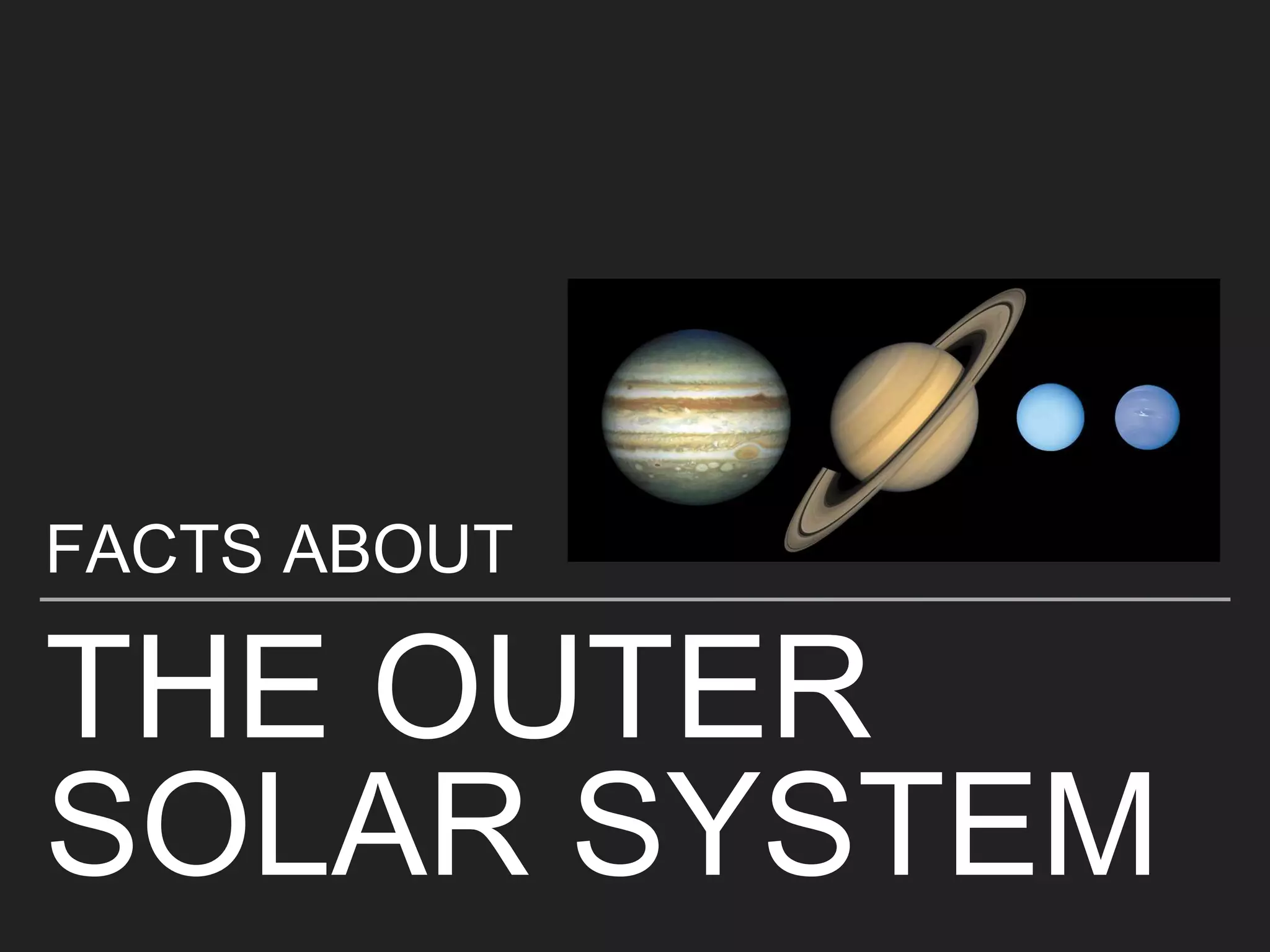 FACTS ABOUT

THE OUTER SOLAR SYSTEM